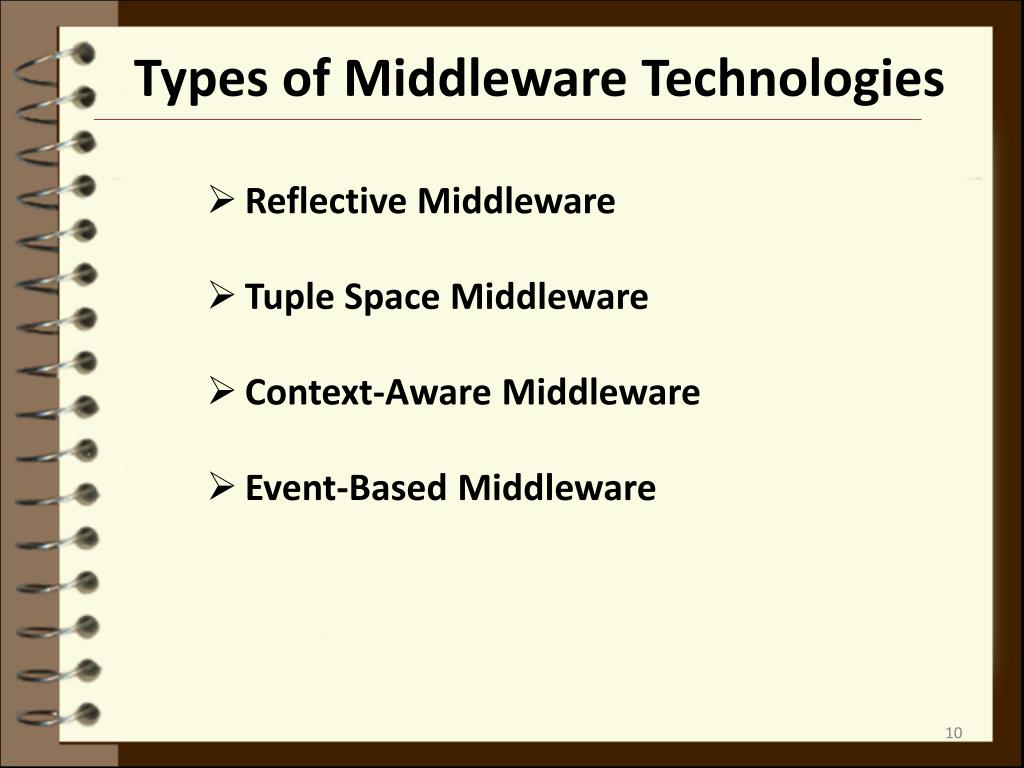 Types of Middleware Technologies

➢ Reflective Middleware

➢ Tuple Space Middleware

➢ Context-Aware Middleware

➢ Event-Based Middleware

10